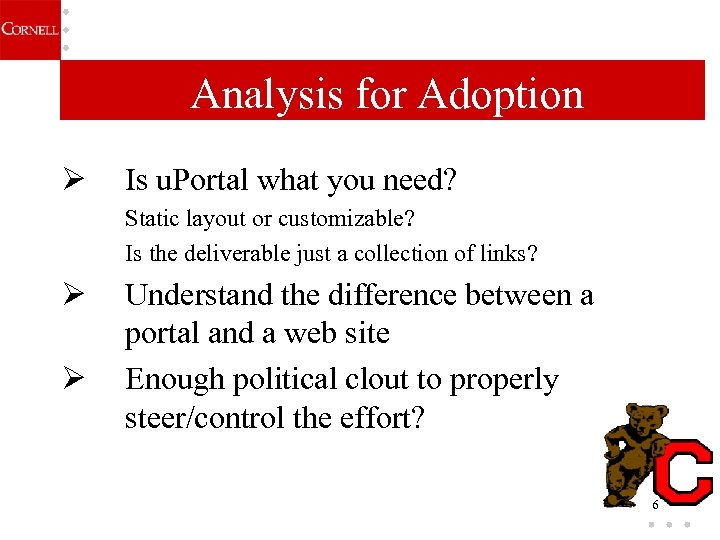 CORNELL

Analysis for Adoption

➢ Is uPortal what you need?

Static layout or customizable?

Is the deliverable just a collection of links?

➢ Understand the difference between a portal and a web site

➢ Enough political clout to properly steer/control the effort?

C

6